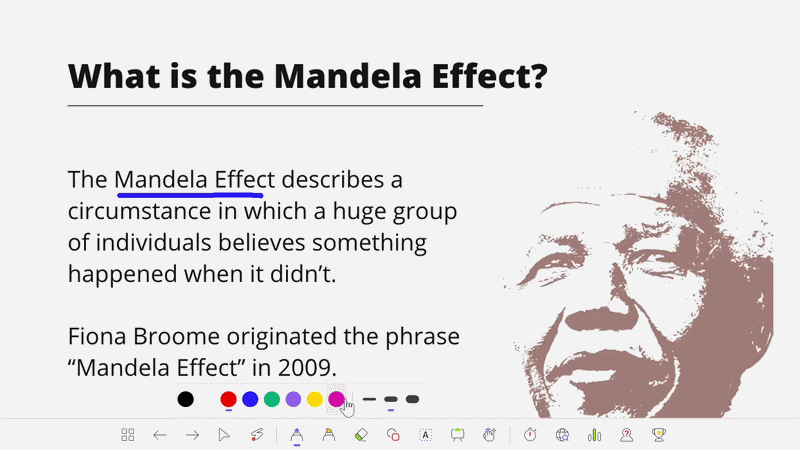 What is the Mandela Effect?

The Mandela Effect describes a circumstance in which a huge group of individuals believes something happened when it didn't.

Fiona Broome originated the phrase "Mandela Effect" in 2009.